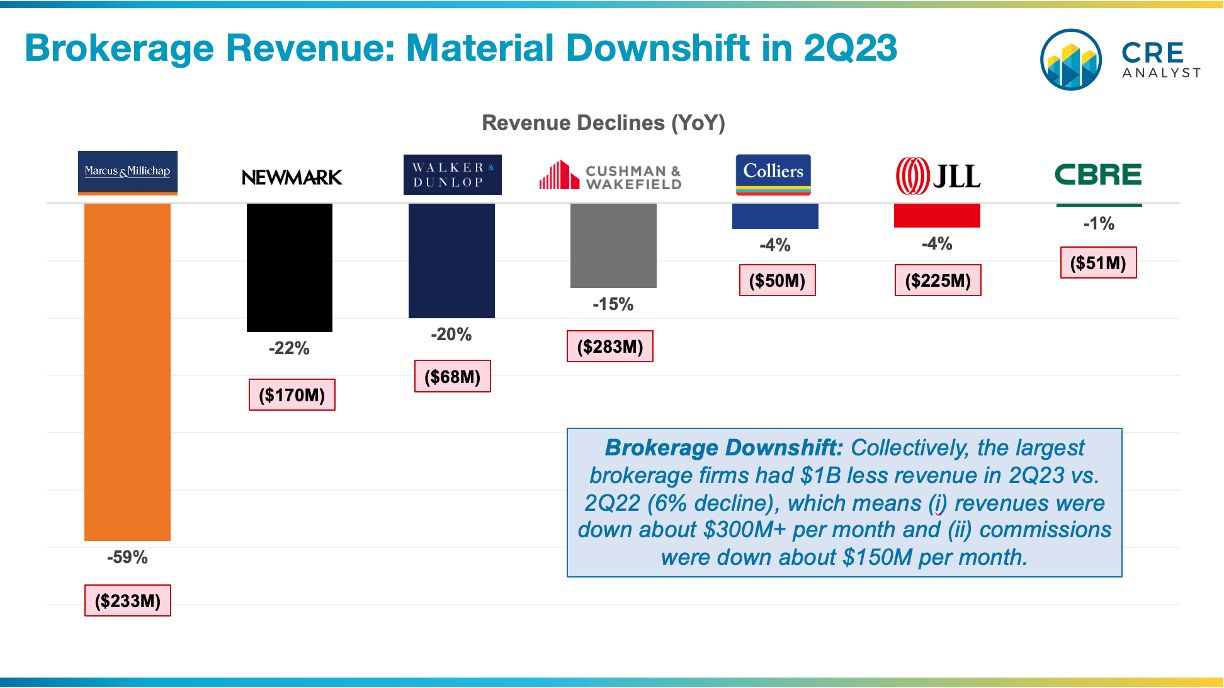 Brokerage Revenue: Material Downshift in 2Q23

CRE ANALYST

Revenue Declines (YoY)

Marcus & Millichap
-59%
($233M)

NEWMARK
-22%
($170M)

WALKER & DUNLOP
-20%
($68M)

CUSHMAN & WAKEFIELD
-15%
($283M)

Colliers
-4%
($50M)

JLL
-4%
($225M)

CBRE
-1%
($51M)

Brokerage Downshift: Collectively, the largest brokerage firms had $1B less revenue in 2Q23 vs. 2Q22 (6% decline), which means (i) revenues were down about $300M+ per month and (ii) commissions were down about $150M per month.